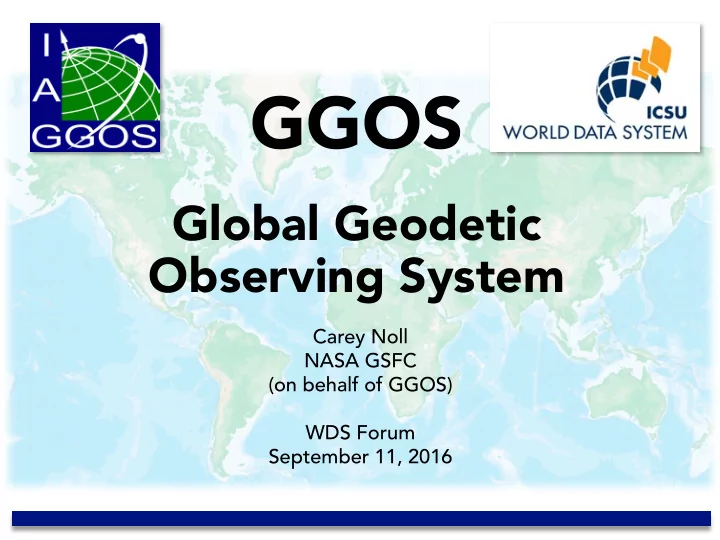 I
A
GGOS

GGOS

ICSU
WORLD DATA SYSTEM

Global Geodetic Observing System

Carey Noll
NASA GSFC
(on behalf of GGOS)

WDS Forum
September 11, 2016